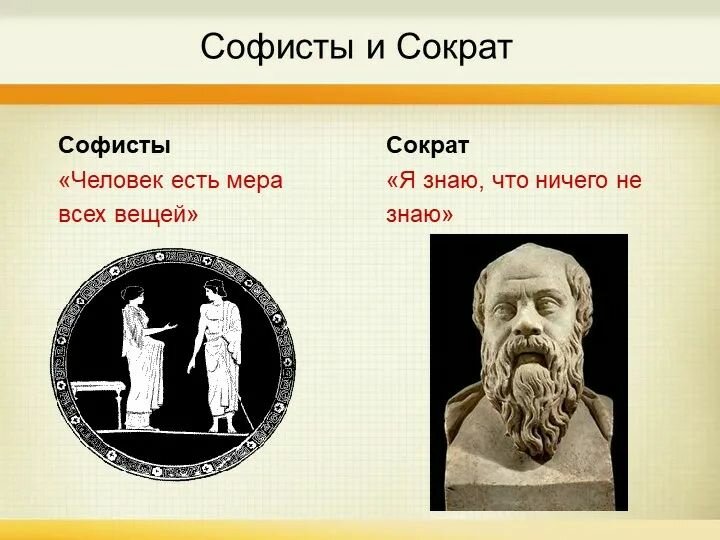 Софисты и Сократ

Софисты
«Человек есть мера всех вещей»

Сократ
«Я знаю, что ничего не знаю»